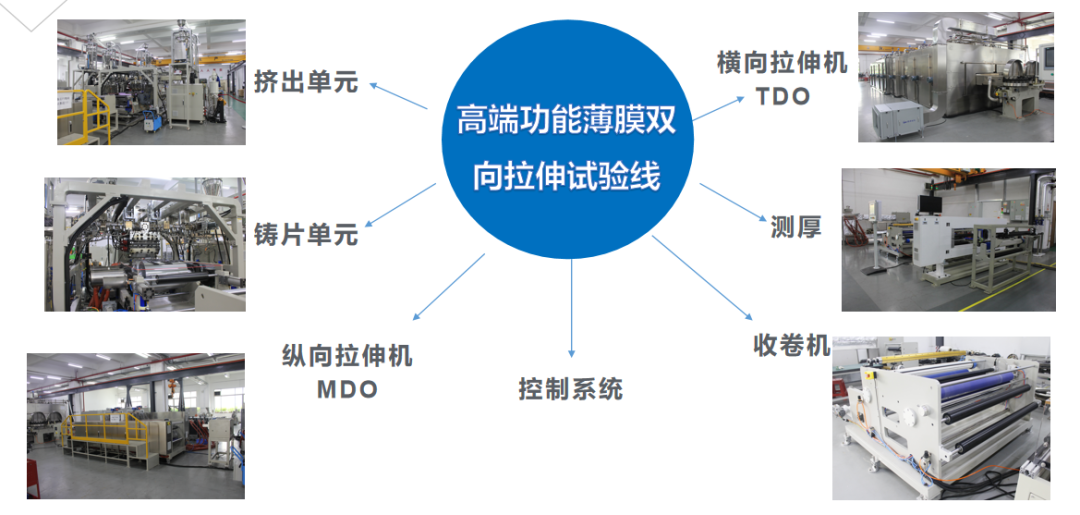 高端功能薄膜双向拉伸试验线

挤出单元

铸片单元

纵向拉伸机
MDO

控制系统

横向拉伸机
TDO

测厚

收卷机